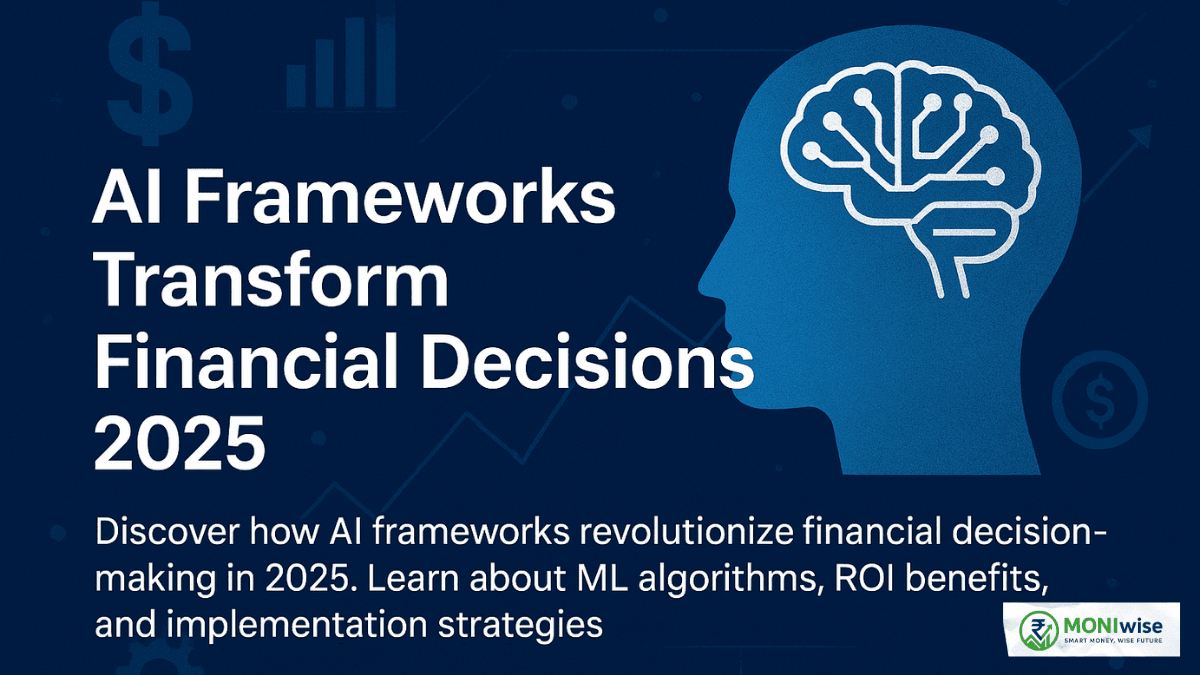 AI Frameworks Transform Financial Decisions 2025

Discover how AI frameworks revolutionize financial decision-making in 2025. Learn about ML algorithms, ROI benefits, and implementation strategies

MONIwise
SMART MONEY, WISE FUTURE